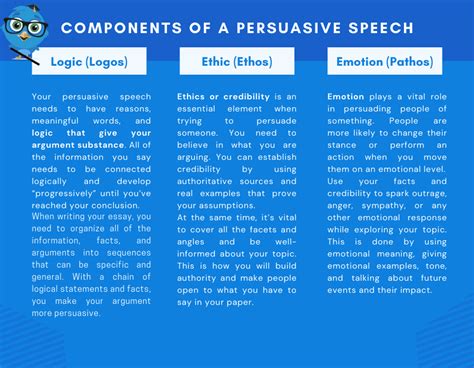 COMPONENTS OF A PERSUASIVE SPEECH

Logic (Logos)

Your persuasive speech needs to have reasons, meaningful words, and logic that give your argument substance. All of the information you say needs to be connected logically and develop "progressively" until you've reached your conclusion.
When writing your essay, you need to organize all of the information, facts, and arguments into sequences that can be specific and general. With a chain of logical statements and facts, you make your argument more persuasive.

Ethic (Ethos)

Ethics or credibility is an essential element when trying to persuade someone. You need to believe in what you are arguing. You can establish credibility by using authoritative sources and real examples that prove your assumptions.
At the same time, it's vital to cover all the facets and angles and be well-informed about your topic. This is how you will build authority and make people open to what you have to say in your paper.

Emotion (Pathos)

Emotion plays a vital role in persuading people of something. People are more likely to change their stance or perform an action when you move them on an emotional level. Use your facts and credibility to spark outrage, anger, sympathy, or any other emotional response while exploring your topic. This is done by using emotional meaning, giving emotional examples, tone, and talking about future events and their impact.